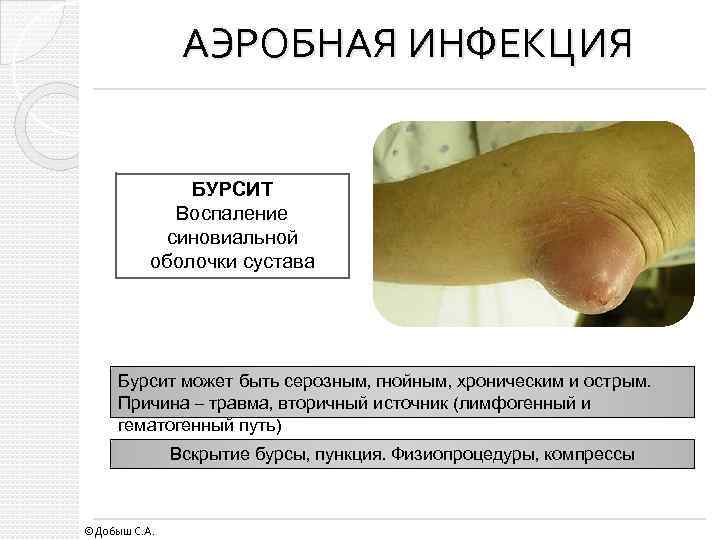 АЭРОБНАЯ ИНФЕКЦИЯ

БУРСИТ
Воспаление синовиальной оболочки сустава

Бурсит может быть серозным, гнойным, хроническим и острым. Причина – травма, вторичный источник (лимфогенный и гематогенный путь)

Вскрытие бурсы, пункция. Физиопроцедуры, компрессы

©Добыш С.А.